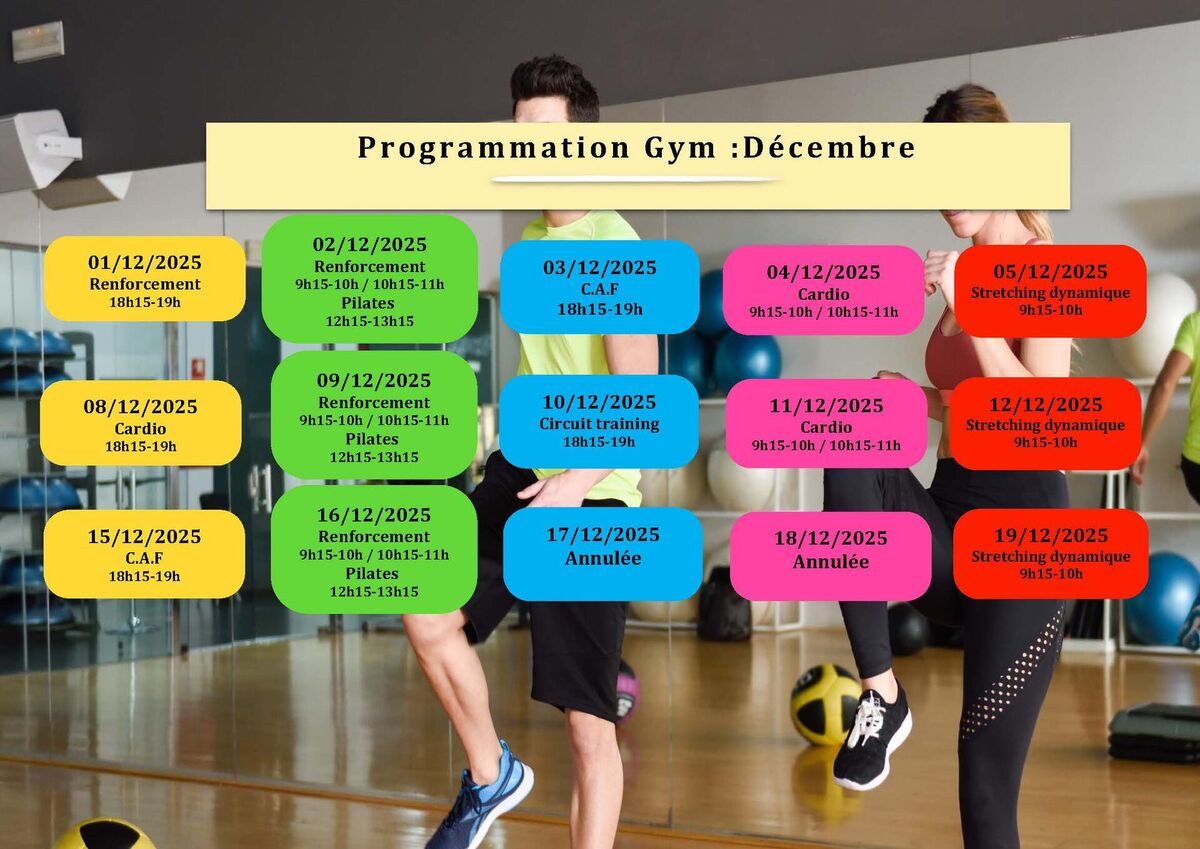 Programmation Gym :Décembre

01/12/2025
Renforcement
18h15-19h

08/12/2025
Cardio
18h15-19h

15/12/2025
C.A.F
18h15-19h

02/12/2025
Renforcement
9h15-10h / 10h15-11h
Pilates
12h15-13h15

09/12/2025
Renforcement
9h15-10h / 10h15-11h
Pilates
12h15-13h15

16/12/2025
Renforcement
9h15-10h / 10h15-11h
Pilates
12h15-13h15

03/12/2025
C.A.F
18h15-19h

10/12/2025
Circuit training
18h15-19h

17/12/2025
Annulée

04/12/2025
Cardio
9h15-10h / 10h15-11h

11/12/2025
Cardio
9h15-10h / 10h15-11h

18/12/2025
Annulée

05/12/2025
Stretching dynamique
9h15-10h

12/12/2025
Stretching dynamique
9h15-10h

19/12/2025
Stretching dynamique
9h15-10h